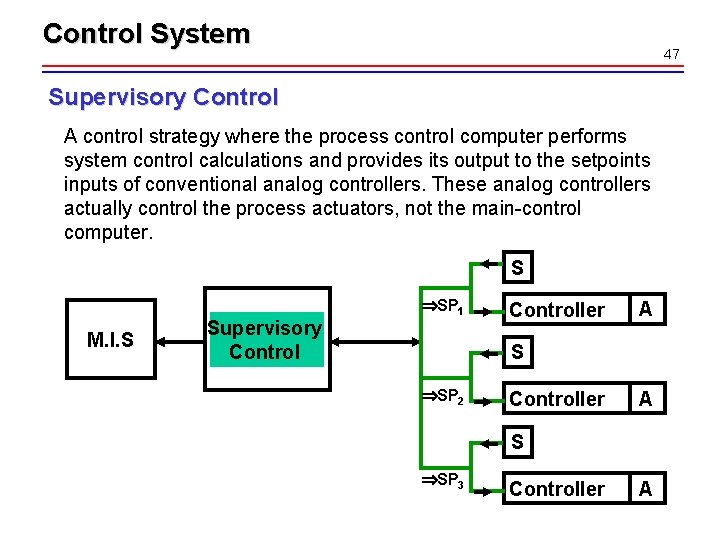 Control System

47

Supervisory Control

A control strategy where the process control computer performs system control calculations and provides its output to the setpoints inputs of conventional analog controllers. These analog controllers actually control the process actuators, not the main-control computer.

M.I.S

Supervisory Control

S

$\Rightarrow SP_1$

Controller

A

S

$\Rightarrow SP_2$

Controller

A

S

$\Rightarrow SP_3$

Controller

A